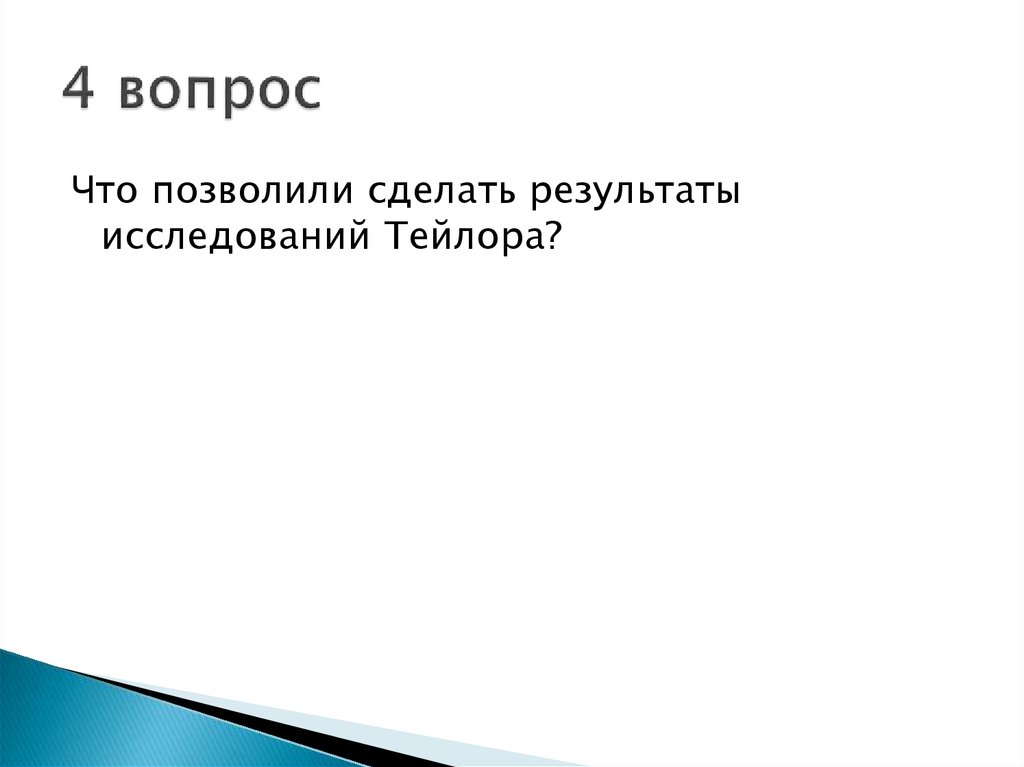 4 вопрос

Что позволили сделать результаты исследований Тейлора?